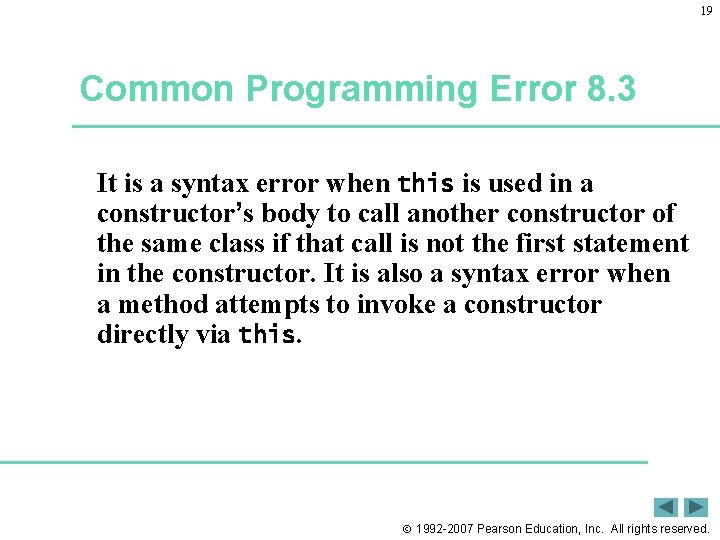 19

Common Programming Error 8.3

It is a syntax error when this is used in a constructor's body to call another constructor of the same class if that call is not the first statement in the constructor. It is also a syntax error when a method attempts to invoke a constructor directly via this.

© 1992-2007 Pearson Education, Inc. All rights reserved.